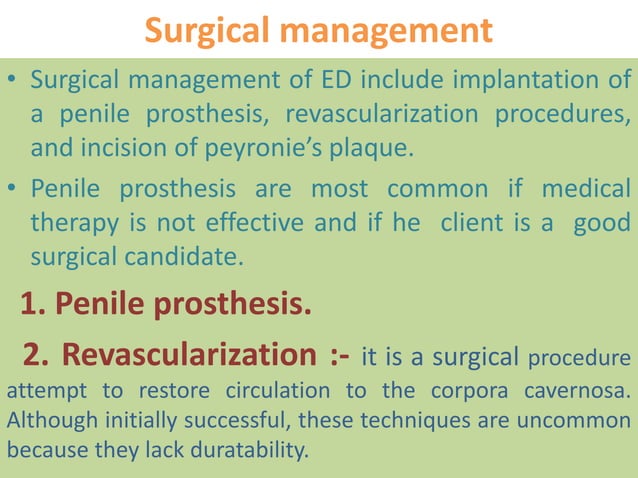 Surgical management

• Surgical management of ED include implantation of a penile prosthesis, revascularization procedures, and incision of peyronie's plaque.

• Penile prosthesis are most common if medical therapy is not effective and if he client is a good surgical candidate.

1. Penile prosthesis.

2. Revascularization :- it is a surgical procedure attempt to restore circulation to the corpora cavernosa. Although initially successful, these techniques are uncommon because they lack duratability.